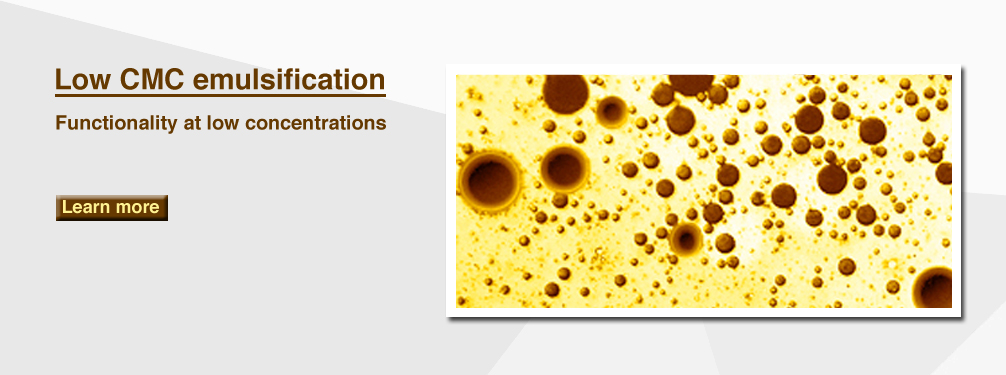 Low CMC emulsification

Functionality at low concentrations

Learn more